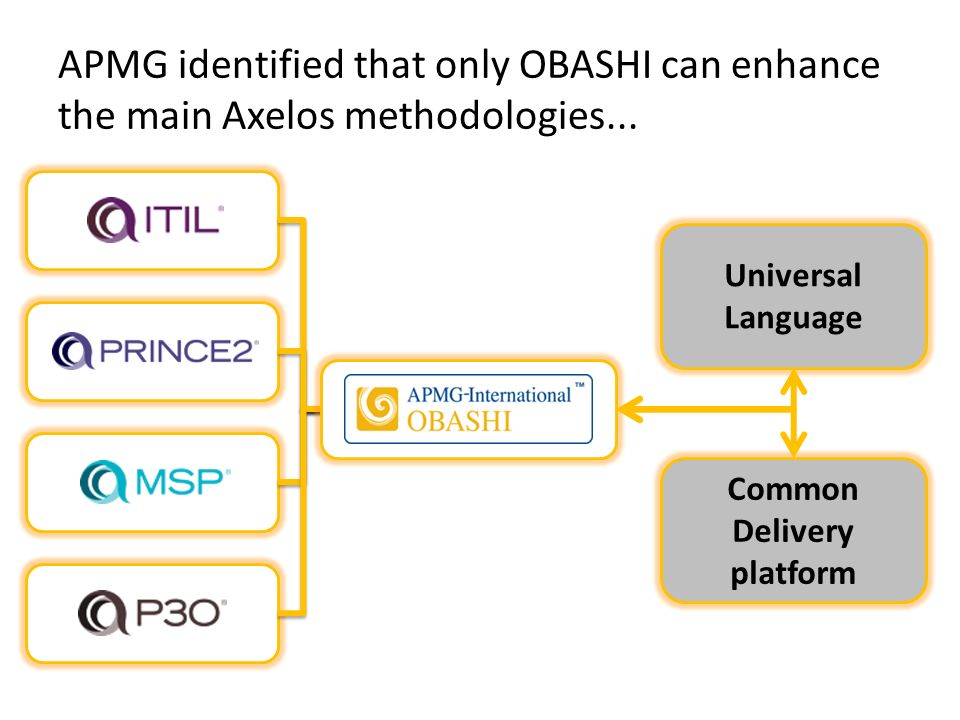 APMG identified that only OBASHI can enhance the main Axelos methodologies...

ITIL®

PRINCE2®

MSP®

P3O®

APMG-International™ OBASHI

Universal Language

Common Delivery platform